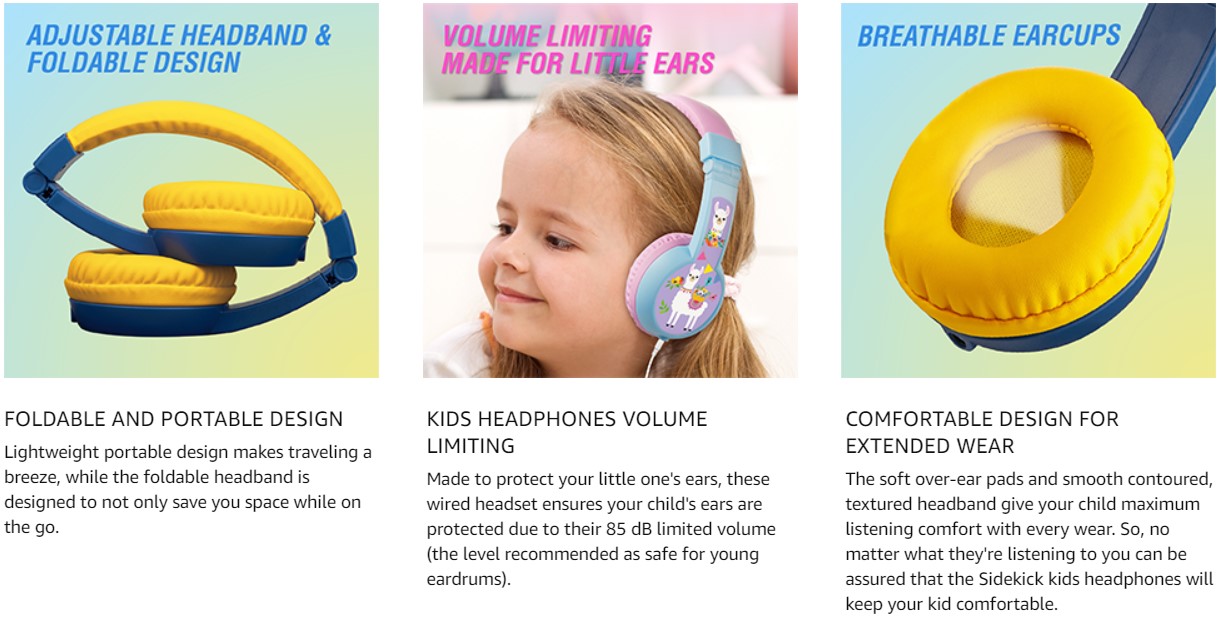 ADJUSTABLE HEADBAND & FOLDABLE DESIGN

FOLDABLE AND PORTABLE DESIGN

Lightweight portable design makes traveling a breeze, while the foldable headband is designed to not only save you space while on the go.

VOLUME LIMITING MADE FOR LITTLE EARS

KIDS HEADPHONES VOLUME LIMITING

Made to protect your little one's ears, these wired headset ensures your child's ears are protected due to their 85 dB limited volume (the level recommended as safe for young eardrums).

BREATHABLE EARCUPS

COMFORTABLE DESIGN FOR EXTENDED WEAR

The soft over-ear pads and smooth contoured, textured headband give your child maximum listening comfort with every wear. So, no matter what they're listening to you can be assured that the Sidekick kids headphones will keep your kid comfortable.